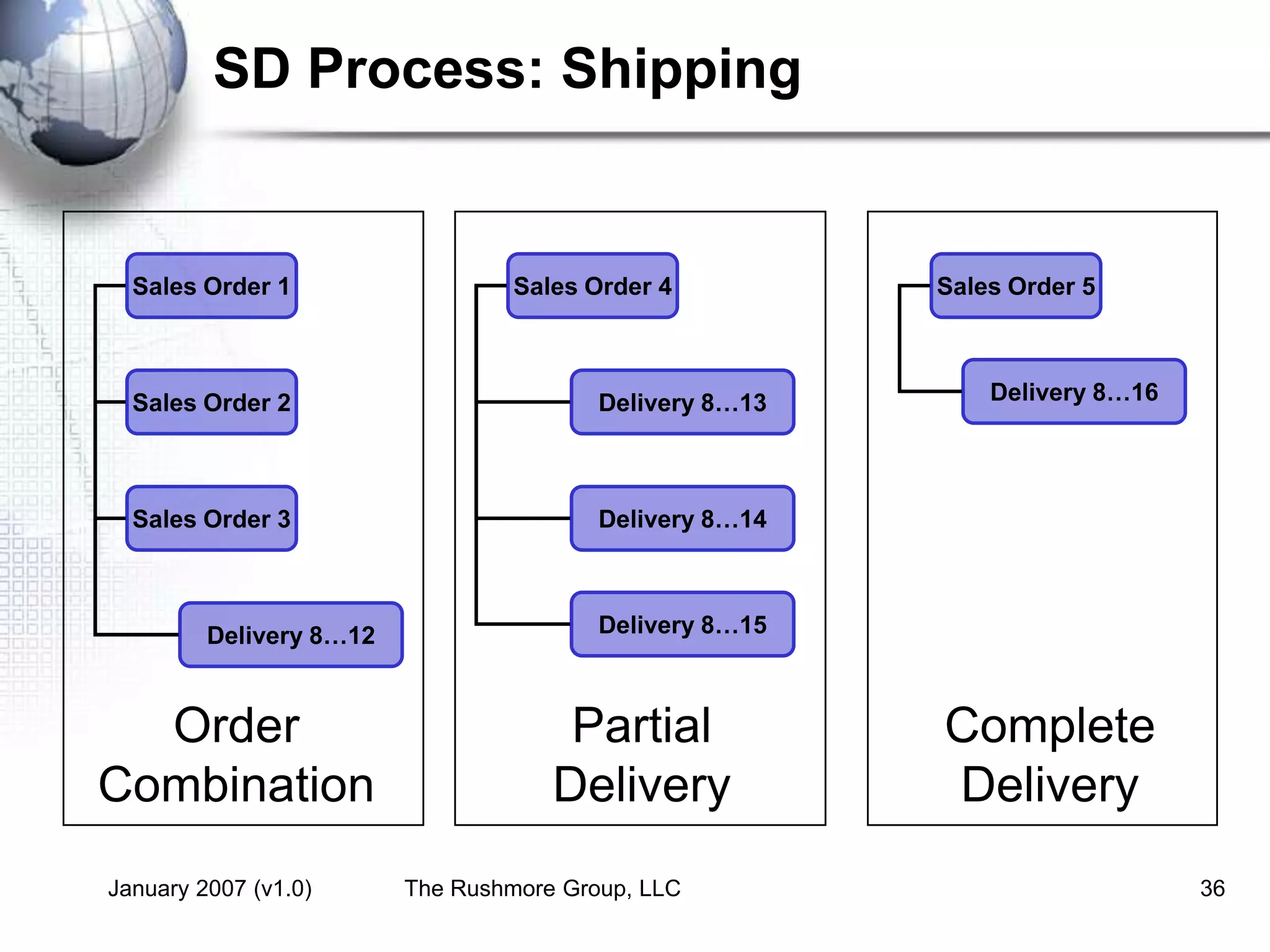 SD Process: Shipping

Sales Order 1

Sales Order 2

Sales Order 3

Delivery 8…12

Order Combination

Sales Order 4

Delivery 8…13

Delivery 8…14

Delivery 8…15

Partial Delivery

Sales Order 5

Delivery 8…16

Complete Delivery

January 2007 (v1.0)

The Rushmore Group, LLC

36